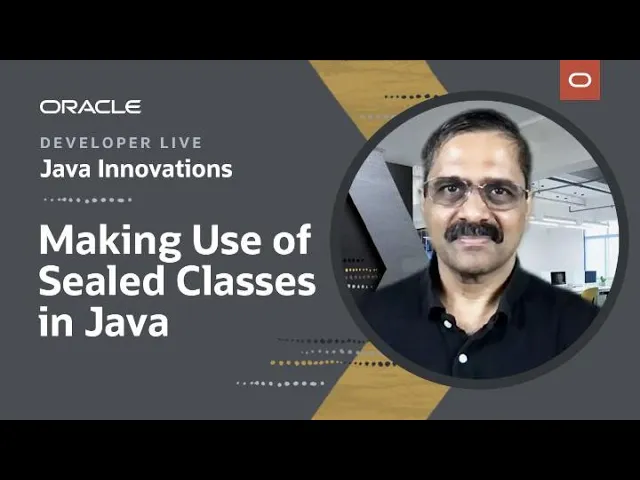 ORACLE

DEVELOPER LIVE
Java Innovations

Making Use of Sealed Classes in Java